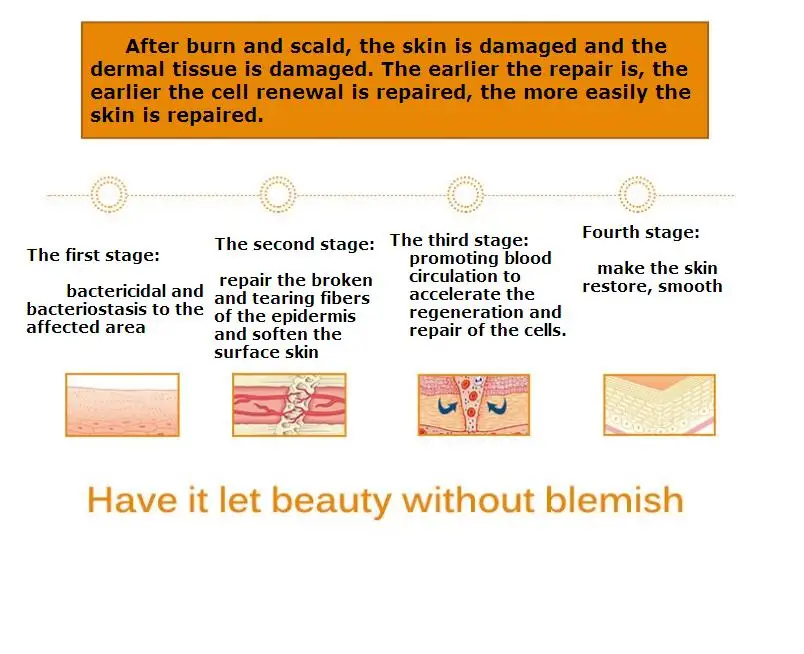 After burn and scald, the skin is damaged and the dermal tissue is damaged. The earlier the repair is, the earlier the cell renewal is repaired, the more easily the skin is repaired.

The first stage:

bactericidal and bacteriostasis to the affected area

The second stage:

repair the broken and tearing fibers of the epidermis and soften the surface skin

The third stage:

promoting blood circulation to accelerate the regeneration and repair of the cells.

Fourth stage:

make the skin restore, smooth

Have it let beauty without blemish